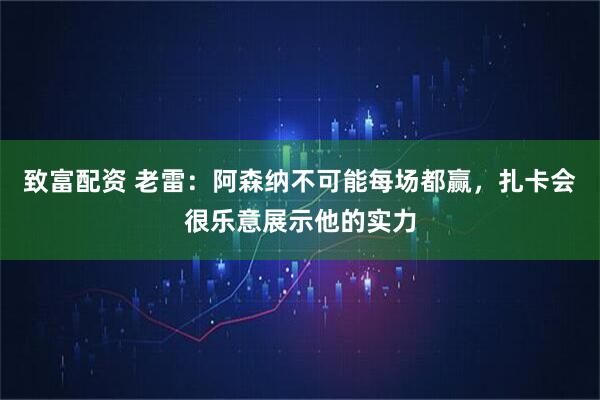 致富配资 老雷：阿森纳不可能每场都赢，扎卡会很乐意展示他的实力